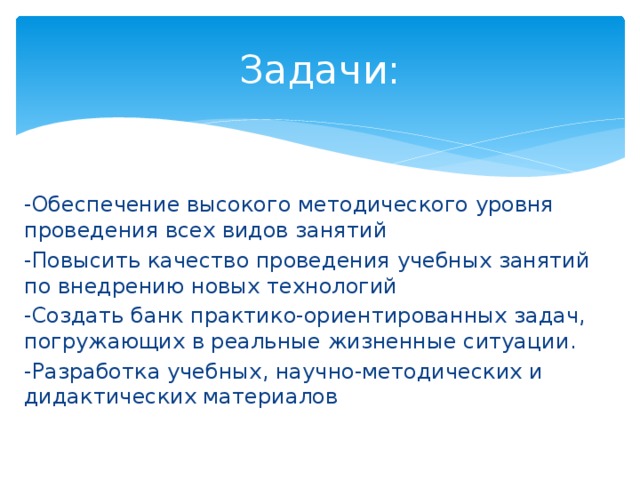 Задачи:

-Обеспечение высокого методического уровня проведения всех видов занятий

-Повысить качество проведения учебных занятий по внедрению новых технологий

-Создать банк практико-ориентированных задач, погружающих в реальные жизненные ситуации.

-Разработка учебных, научно-методических и дидактических материалов